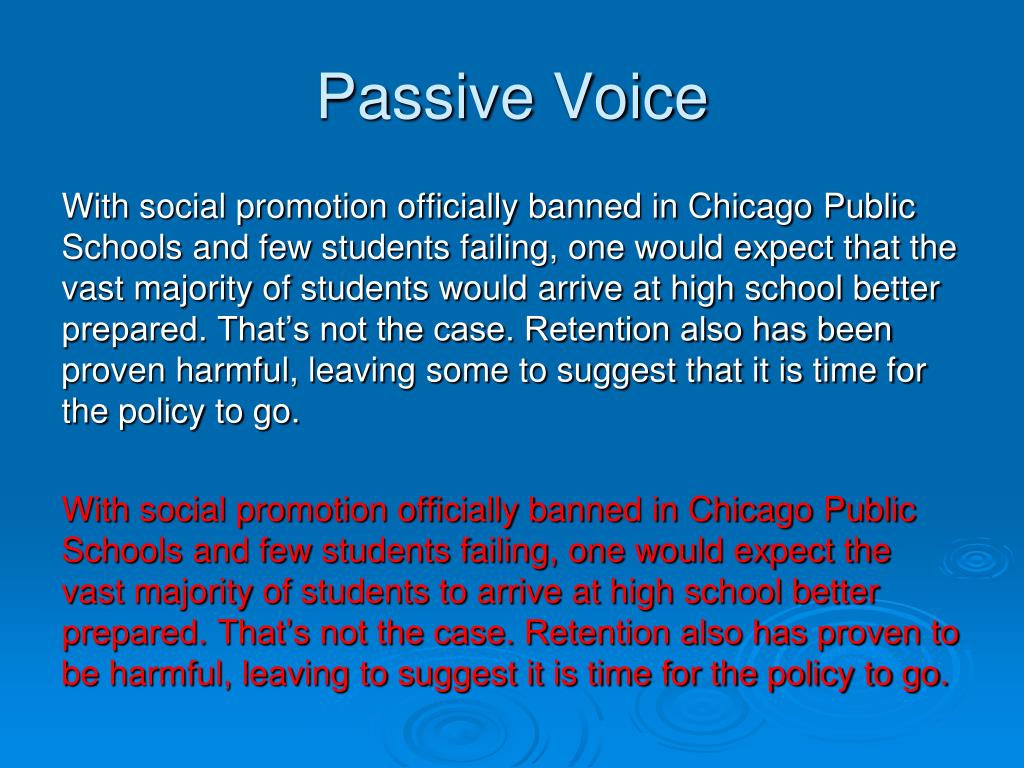 Passive Voice

With social promotion officially banned in Chicago Public Schools and few students failing, one would expect that the vast majority of students would arrive at high school better prepared. That’s not the case. Retention also has been proven harmful, leaving some to suggest that it is time for the policy to go.

With social promotion officially banned in Chicago Public Schools and few students failing, one would expect the vast majority of students to arrive at high school better prepared. That’s not the case. Retention also has proven to be harmful, leaving to suggest it is time for the policy to go.